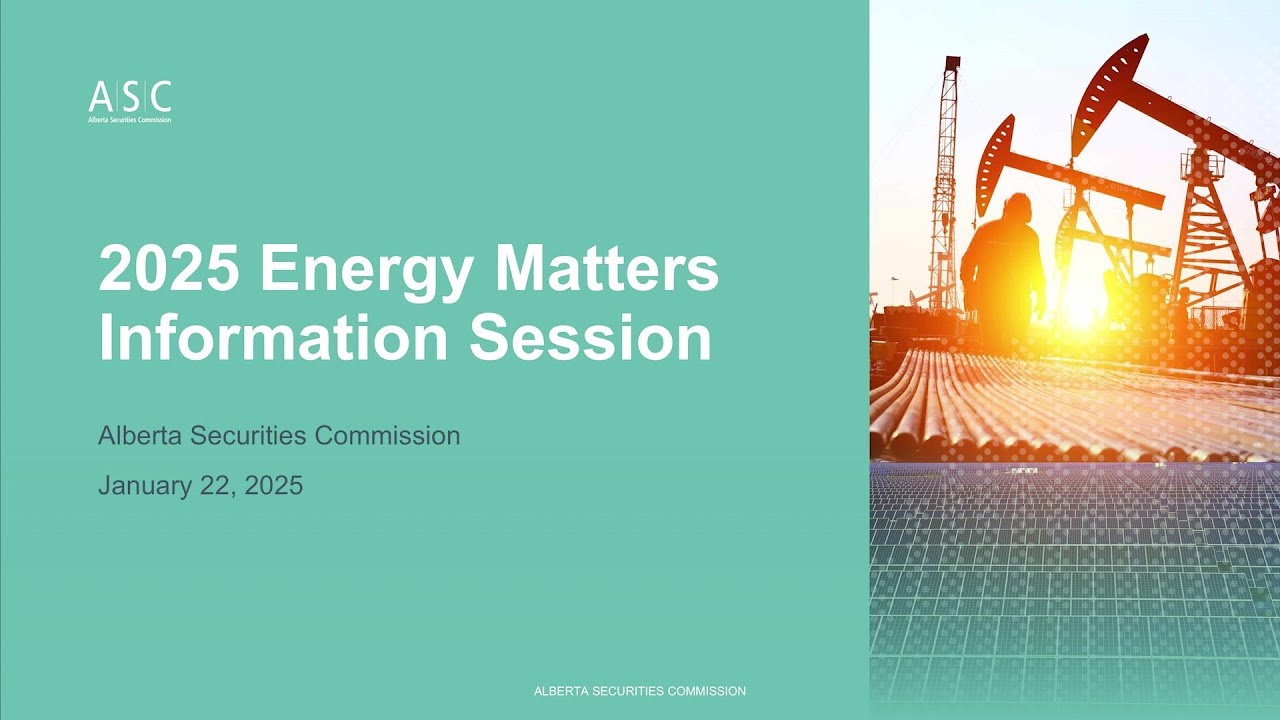 A|S|C
Alberta Securities Commission

2025 Energy Matters Information Session

Alberta Securities Commission

January 22, 2025

ALBERTA SECURITIES COMMISSION